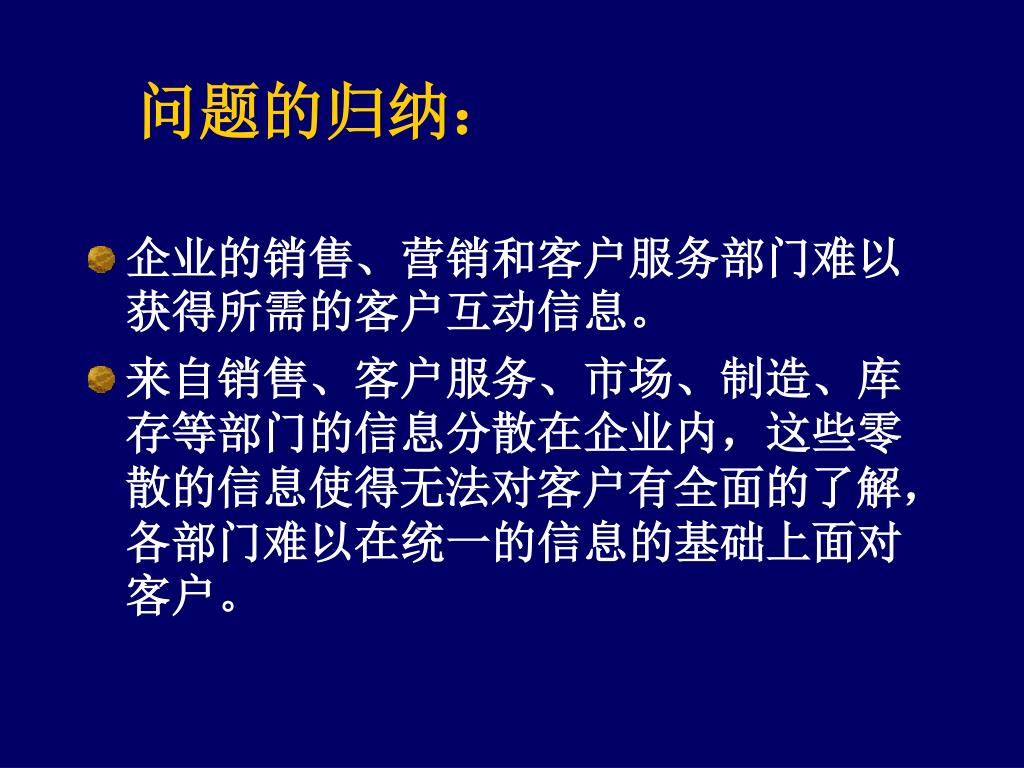 问题的归纳：

企业的销售、营销和客户服务部门难以获得所需的客户互动信息。

来自销售、客户服务、市场、制造、库存等部门的信息分散在企业内，这些零散的信息使得无法对客户有全面的了解，各部门难以在统一的信息的基础上面对客户。